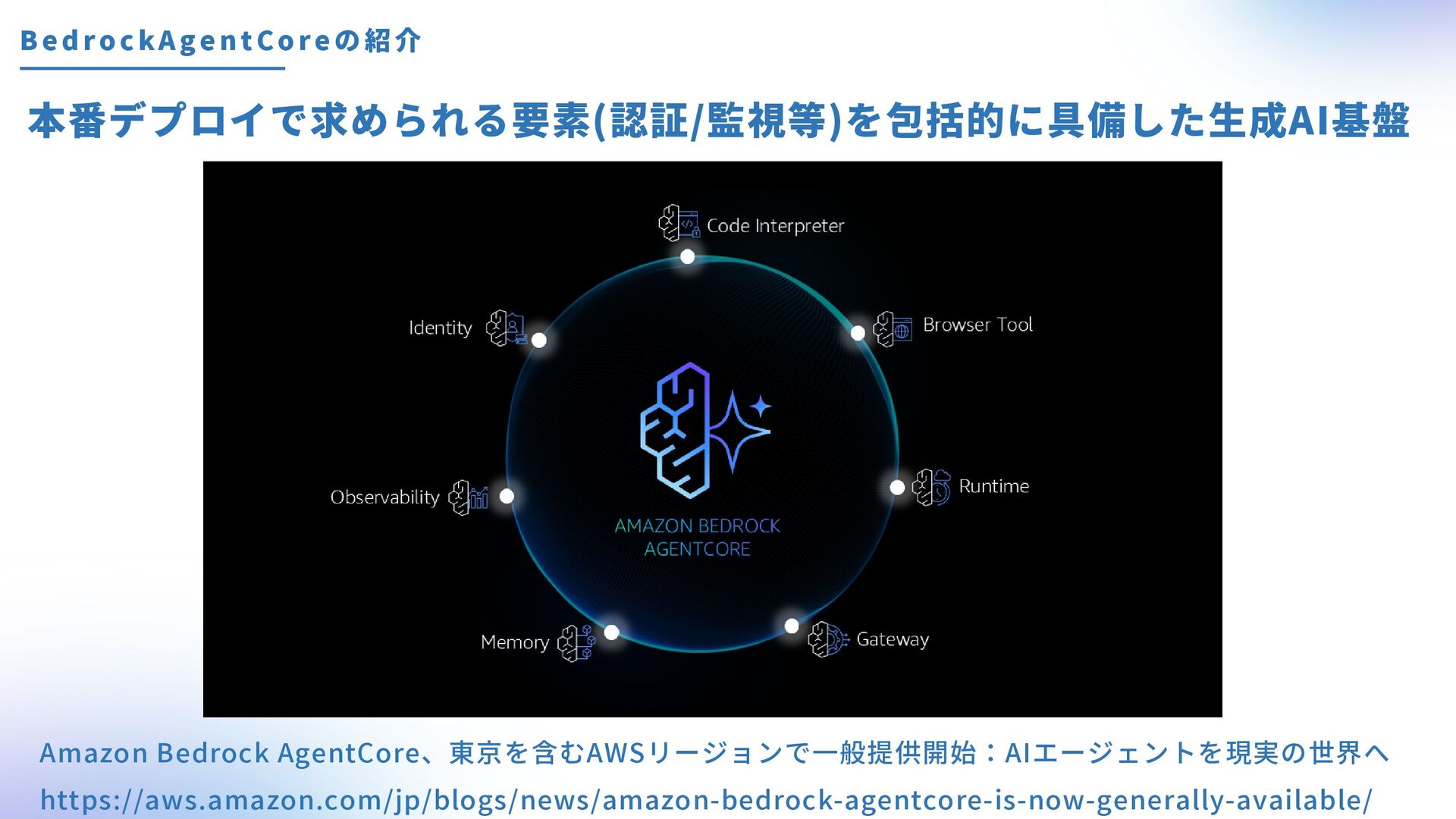 BedrockAgentCoreの紹介

本番デプロイで求められる要素(認証/監視等)を包括的に具備した生成AI基盤

Code Interpreter

Identity

Browser Tool

Observability

Runtime

AMAZON BEDROCK AGENTCORE

Memory

Gateway

Amazon Bedrock AgentCore、東京を含むAWSリージョンで一般提供開始：AIエージェントを現実の世界へ
https://aws.amazon.com/jp/blogs/news/amazon-bedrock-agentcore-is-now-generally-available/